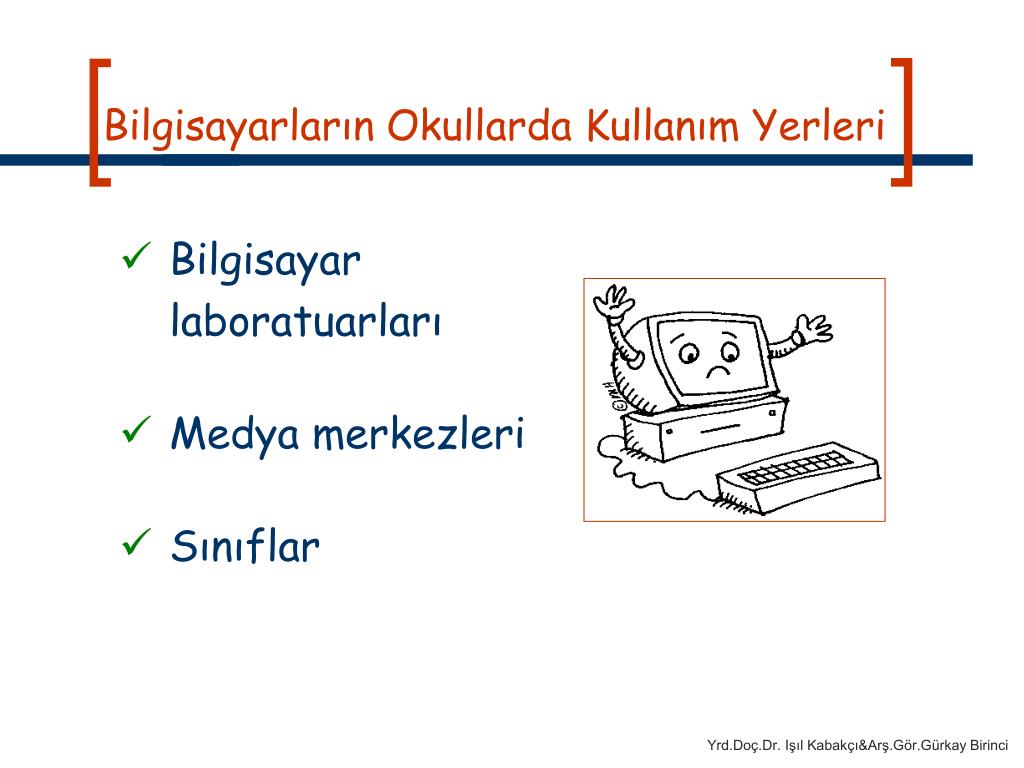 Bilgisayarların Okullarda Kullanım Yerleri

✓ Bilgisayar laboratuarları

✓ Medya merkezleri

✓ Sınıflar

Yrd.Doç.Dr. Işıl Kabakçı&Arş.Gör.Gürkay Birinci